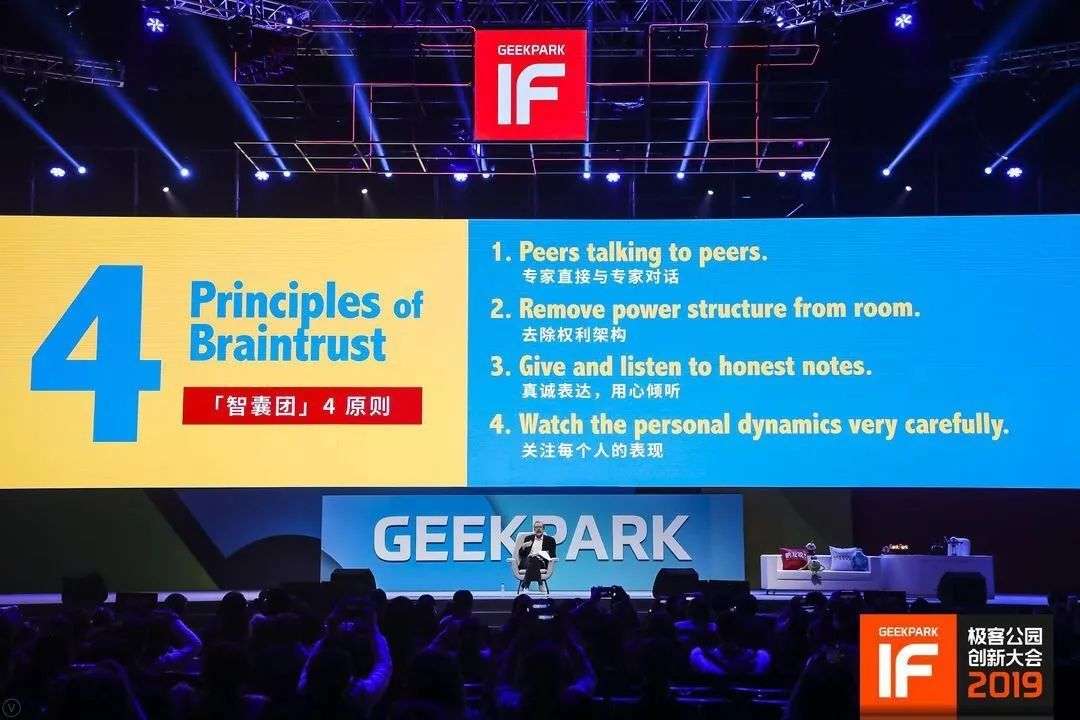 GEEKPARK
IF

4
Principles of Braintrust
「智囊团」4 原则

1. Peers talking to peers.
专家直接与专家对话
2. Remove power structure from room.
去除权利架构
3. Give and listen to honest notes.
真诚表达，用心倾听
4. Watch the personal dynamics very carefully.
关注每个人的表现

GEEKPARK

GEEKPARK
IF
极客公园
创新大会
2019